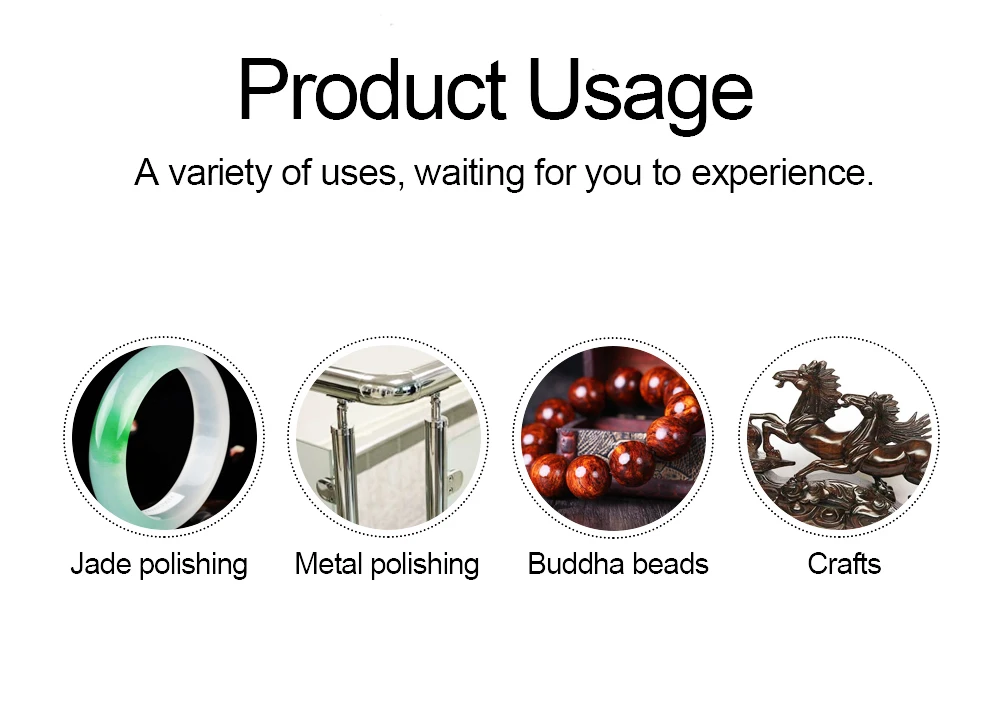 Product Usage

A variety of uses, waiting for you to experience.

Jade polishing

Metal polishing

Buddha beads

Crafts